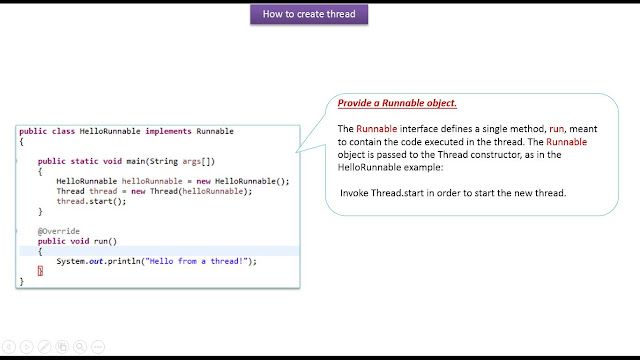 How to create thread

public class HelloRunnable implements Runnable
{

    public static void main(String args[])
    {
        HelloRunnable helloRunnable = new HelloRunnable();
        Thread thread = new Thread(helloRunnable);
        thread.start();
    }

    @Override
    public void run()
    {
        System.out.println("Hello from a thread!");
    }
}

Provide a Runnable object.

The Runnable interface defines a single method, run, meant to contain the code executed in the thread. The Runnable object is passed to the Thread constructor, as in the HelloRunnable example:

Invoke Thread.start in order to start the new thread.